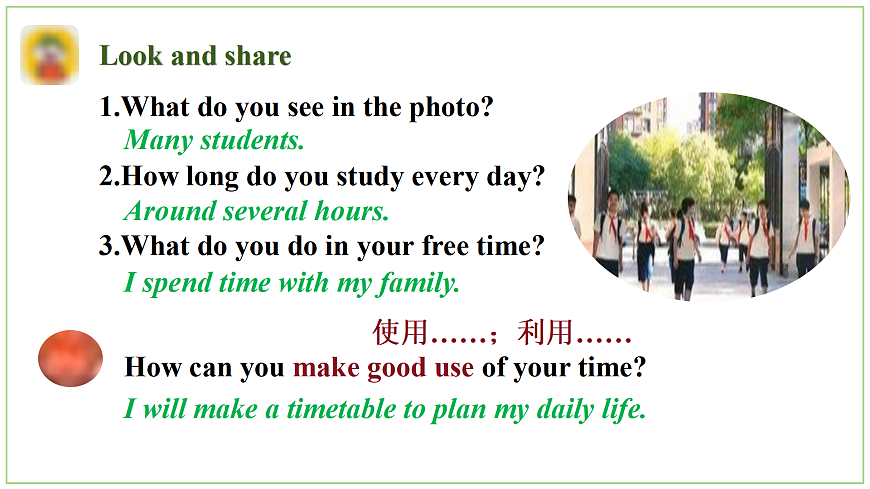 Look and share

1.What do you see in the photo?

Many students.

2.How long do you study every day?

Around several hours.

3.What do you do in your free time?

I spend time with my family.

使用……；利用……

How can you make good use of your time?

I will make a timetable to plan my daily life.